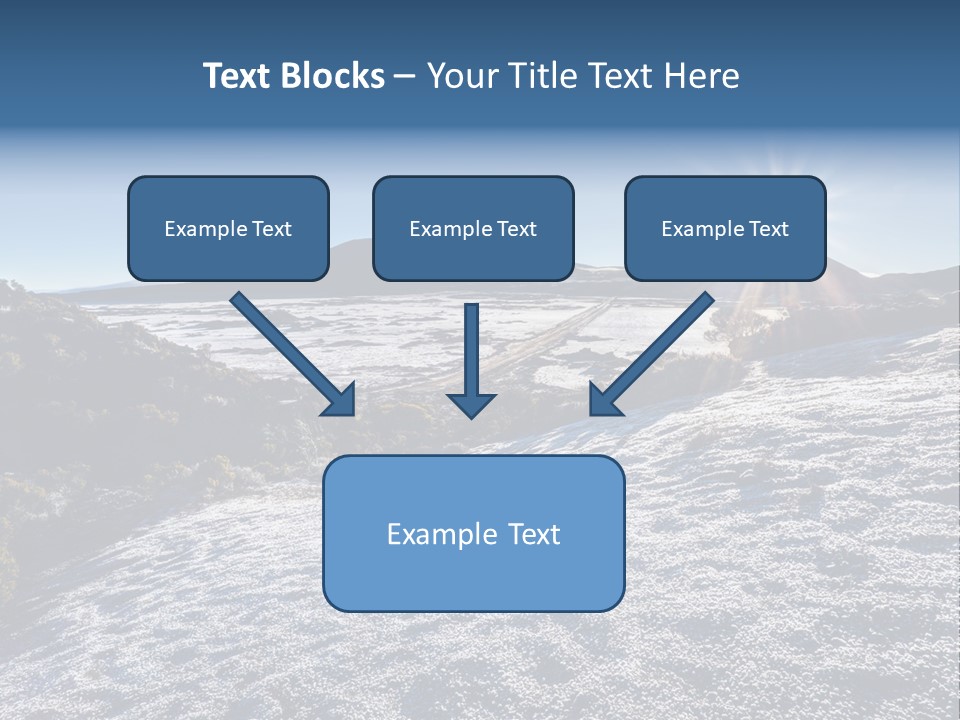 Text Blocks – Your Title Text Here

Example Text

Example Text

Example Text

Example Text